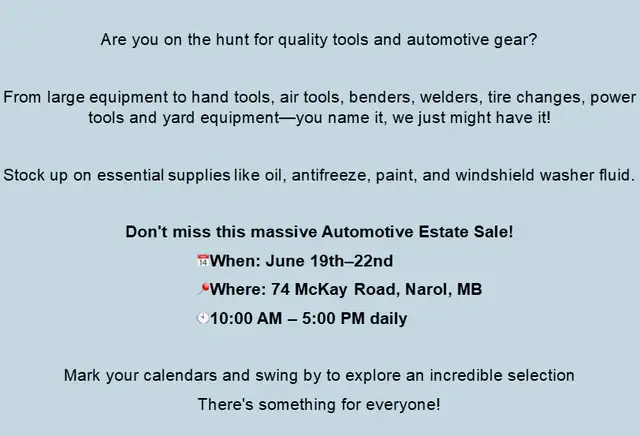 Are you on the hunt for quality tools and automotive gear?

From large equipment to hand tools, air tools, benders, welders, tire changes, power tools and yard equipment—you name it, we just might have it!

Stock up on essential supplies like oil, antifreeze, paint, and windshield washer fluid.

Don't miss this massive Automotive Estate Sale!
📅When: June 19th–22nd
📍Where: 74 McKay Road, Narol, MB
🕙10:00 AM – 5:00 PM daily

Mark your calendars and swing by to explore an incredible selection
There's something for everyone!